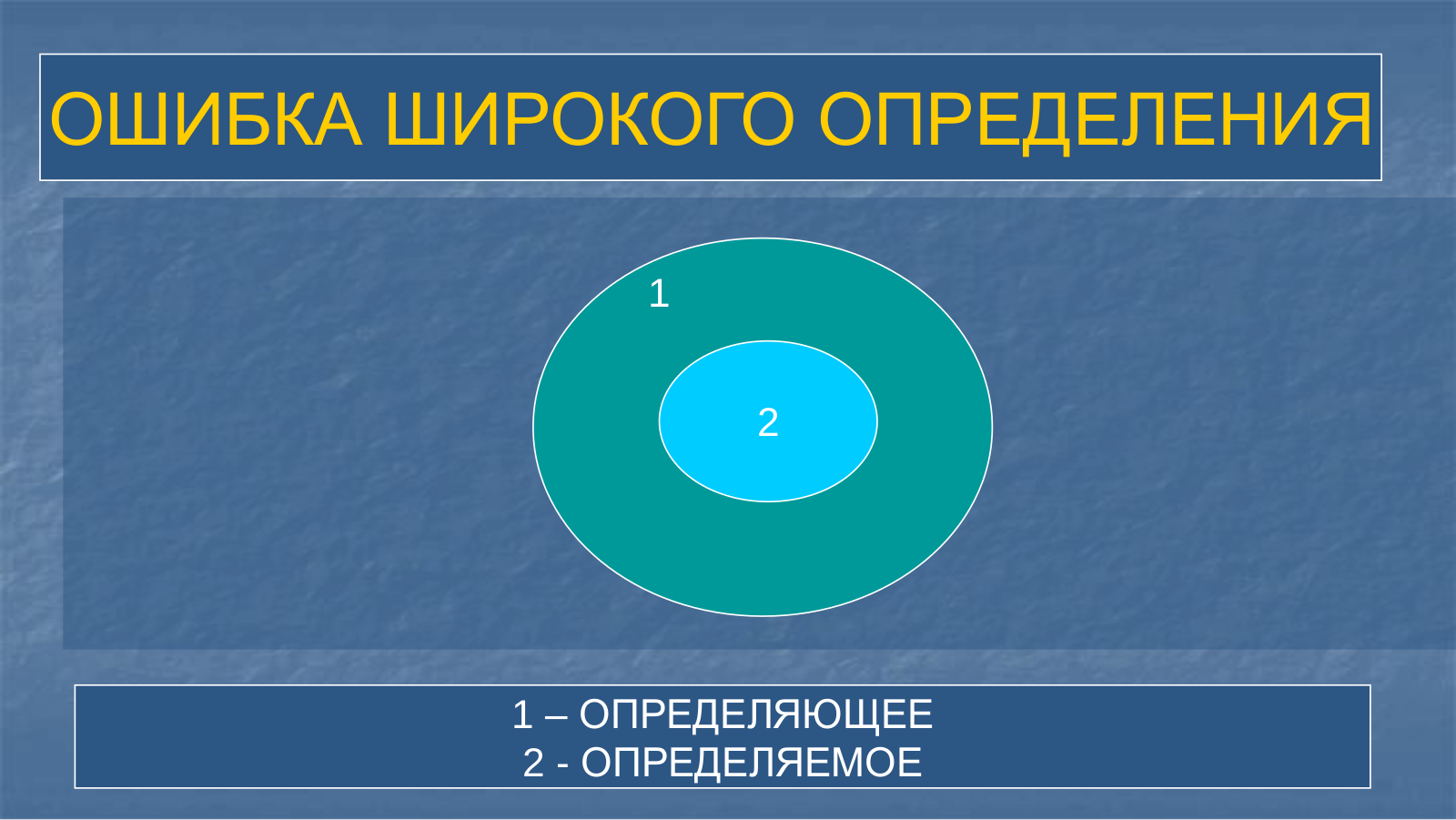 ОШИБКА ШИРОКОГО ОПРЕДЕЛЕНИЯ

1

2

1 – ОПРЕДЕЛЯЮЩЕЕ
2 - ОПРЕДЕЛЯЕМОЕ